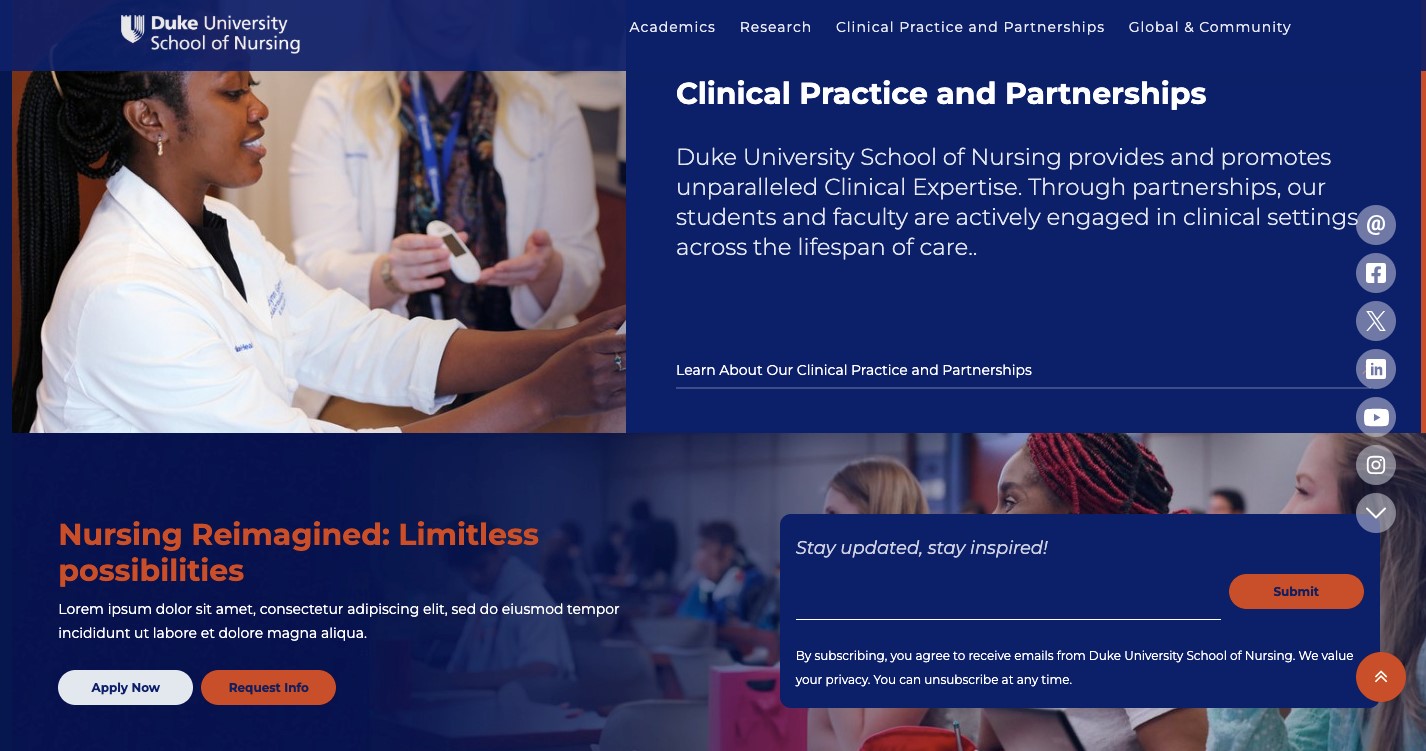 Duke University
School of Nursing

Academics Research Clinical Practice and Partnerships Global & Community

Clinical Practice and Partnerships

Duke University School of Nursing provides and promotes unparalleled Clinical Expertise. Through partnerships, our students and faculty are actively engaged in clinical settings across the lifespan of care..

Learn About Our Clinical Practice and Partnerships

Nursing Reimagined: Limitless possibilities

Lorem ipsum dolor sit amet, consectetur adipiscing elit, sed do eiusmod tempor incididunt ut labore et dolore magna aliqua.

Apply Now Request Info

Stay updated, stay inspired!

Submit

By subscribing, you agree to receive emails from Duke University School of Nursing. We value your privacy. You can unsubscribe at any time.